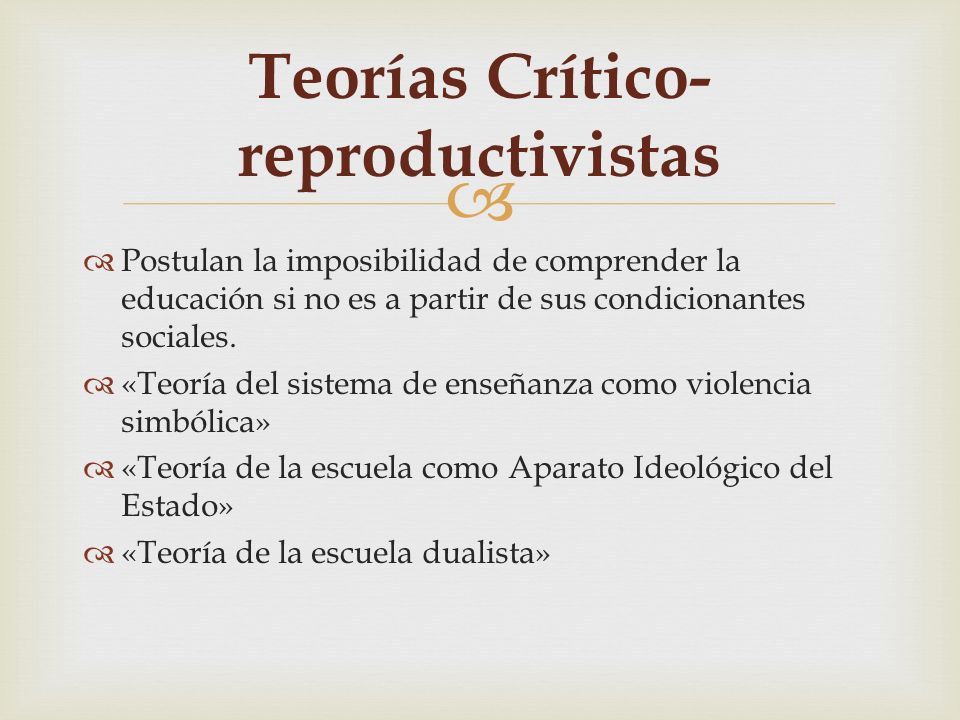 Teorías Crítico-reproductivistas

Postulan la imposibilidad de comprender la educación si no es a partir de sus condicionantes sociales.

«Teoría del sistema de enseñanza como violencia simbólica»

«Teoría de la escuela como Aparato Ideológico del Estado»

«Teoría de la escuela dualista»